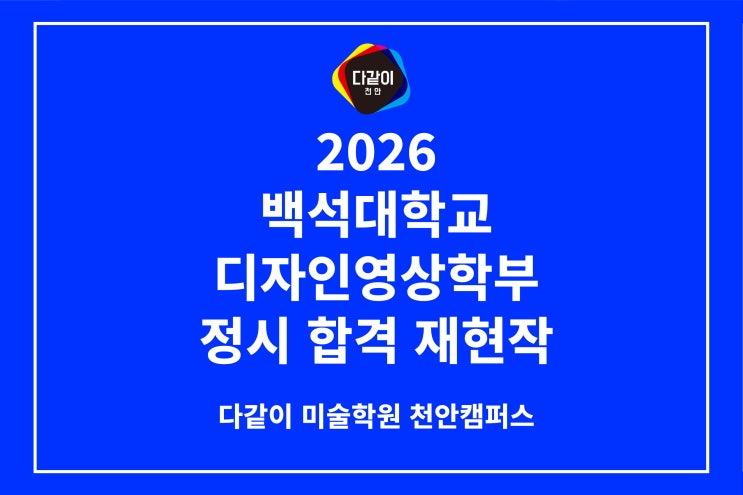 다같이
천안

2026
백석대학교
디자인영상학부
정시 합격 재현작

다같이 미술학원 천안캠퍼스